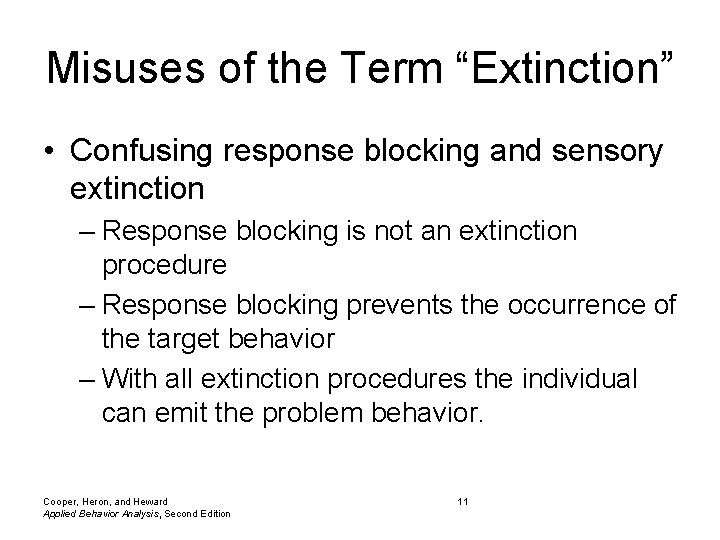 Misuses of the Term “Extinction”

• Confusing response blocking and sensory extinction

– Response blocking is not an extinction procedure

– Response blocking prevents the occurrence of the target behavior

– With all extinction procedures the individual can emit the problem behavior.

Cooper, Heron, and Heward
Applied Behavior Analysis, Second Edition

11